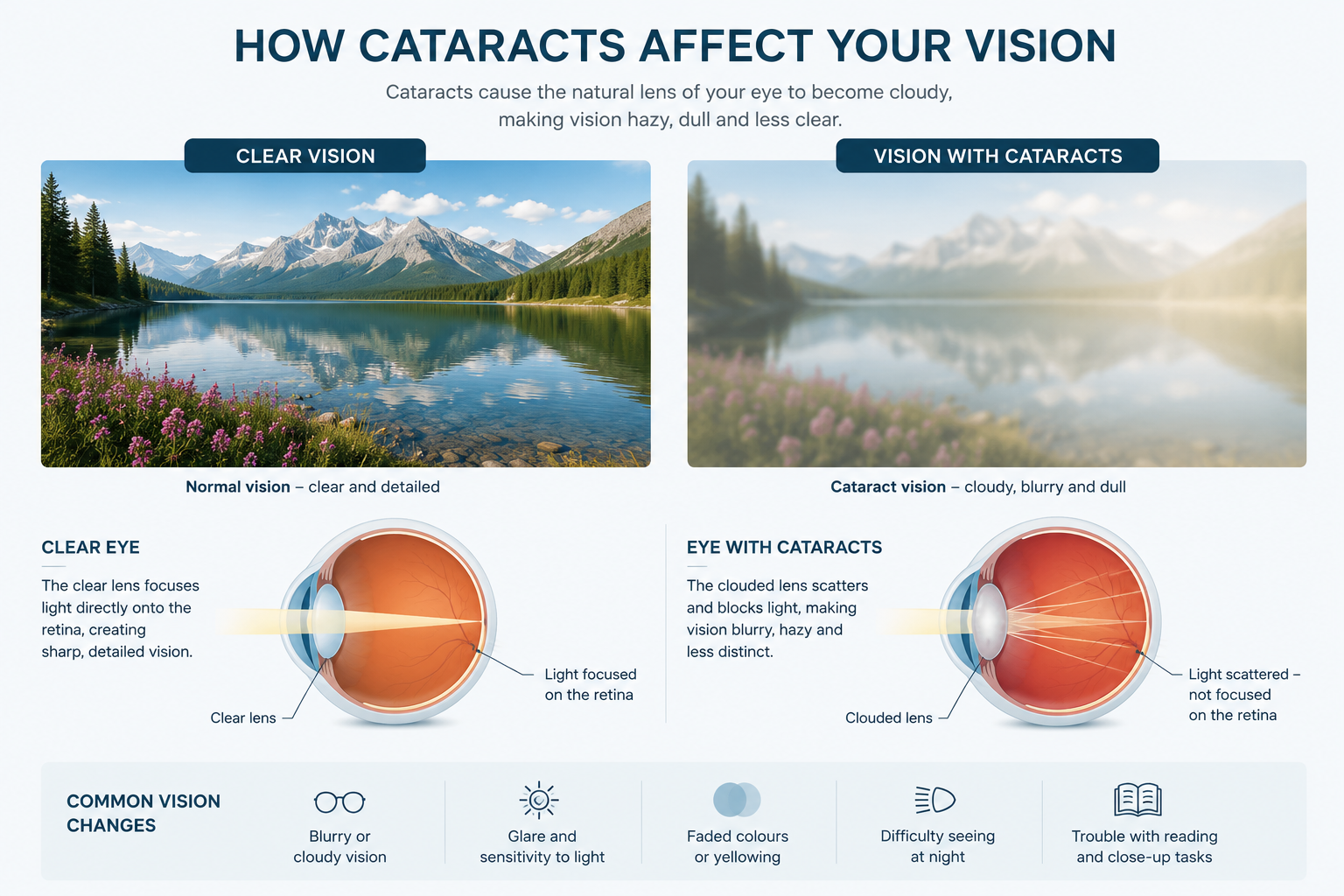 HOW CATARACTS AFFECT YOUR VISION

Cataracts cause the natural lens of your eye to become cloudy, making vision hazy, dull and less clear.

CLEAR VISION

Normal vision – clear and detailed

VISION WITH CATARACTS

Cataract vision – cloudy, blurry and dull

CLEAR EYE

The clear lens focuses light directly onto the retina, creating sharp, detailed vision.

Clear lens

Light focused on the retina

EYE WITH CATARACTS

The clouded lens scatters and blocks light, making vision blurry, hazy and less distinct.

Clouded lens

Light scattered – not focused on the retina

COMMON VISION CHANGES

Blurry or cloudy vision

Glare and sensitivity to light

Faded colours or yellowing

Difficulty seeing at night

Trouble with reading and close-up tasks